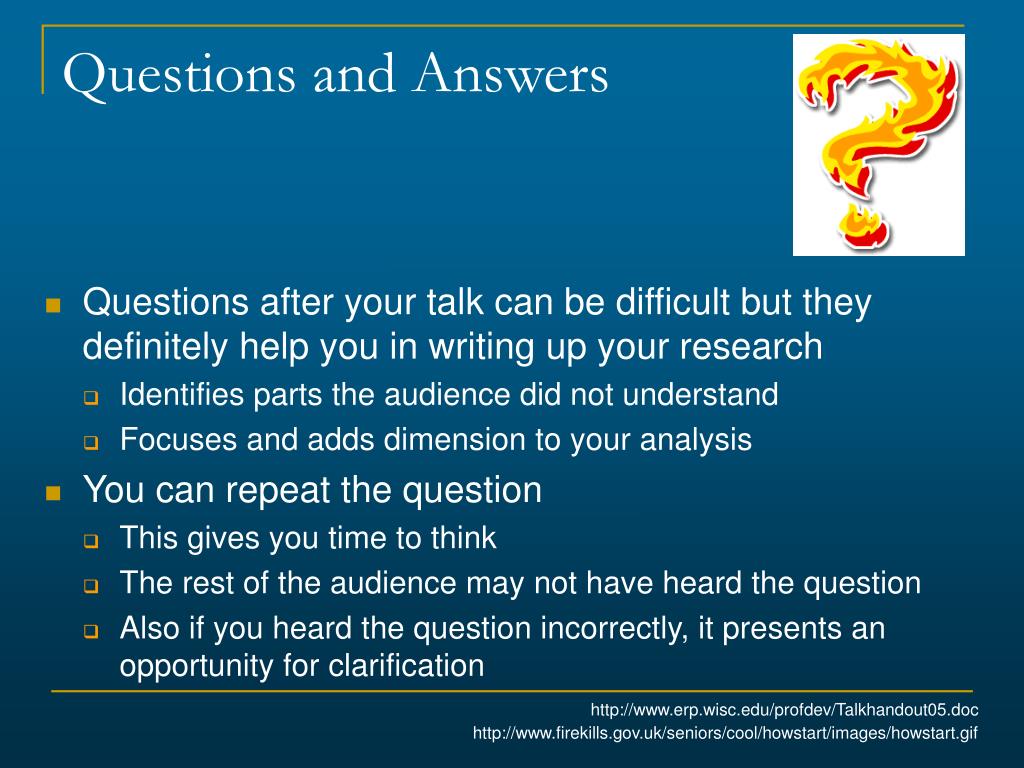 Questions and Answers

Questions after your talk can be difficult but they definitely help you in writing up your research

Identifies parts the audience did not understand

Focuses and adds dimension to your analysis

You can repeat the question

This gives you time to think

The rest of the audience may not have heard the question

Also if you heard the question incorrectly, it presents an opportunity for clarification

http://www.erp.wisc.edu/profdev/Talkhandout05.doc
http://www.firekills.gov.uk/seniors/cool/howstart/images/howstart.gif